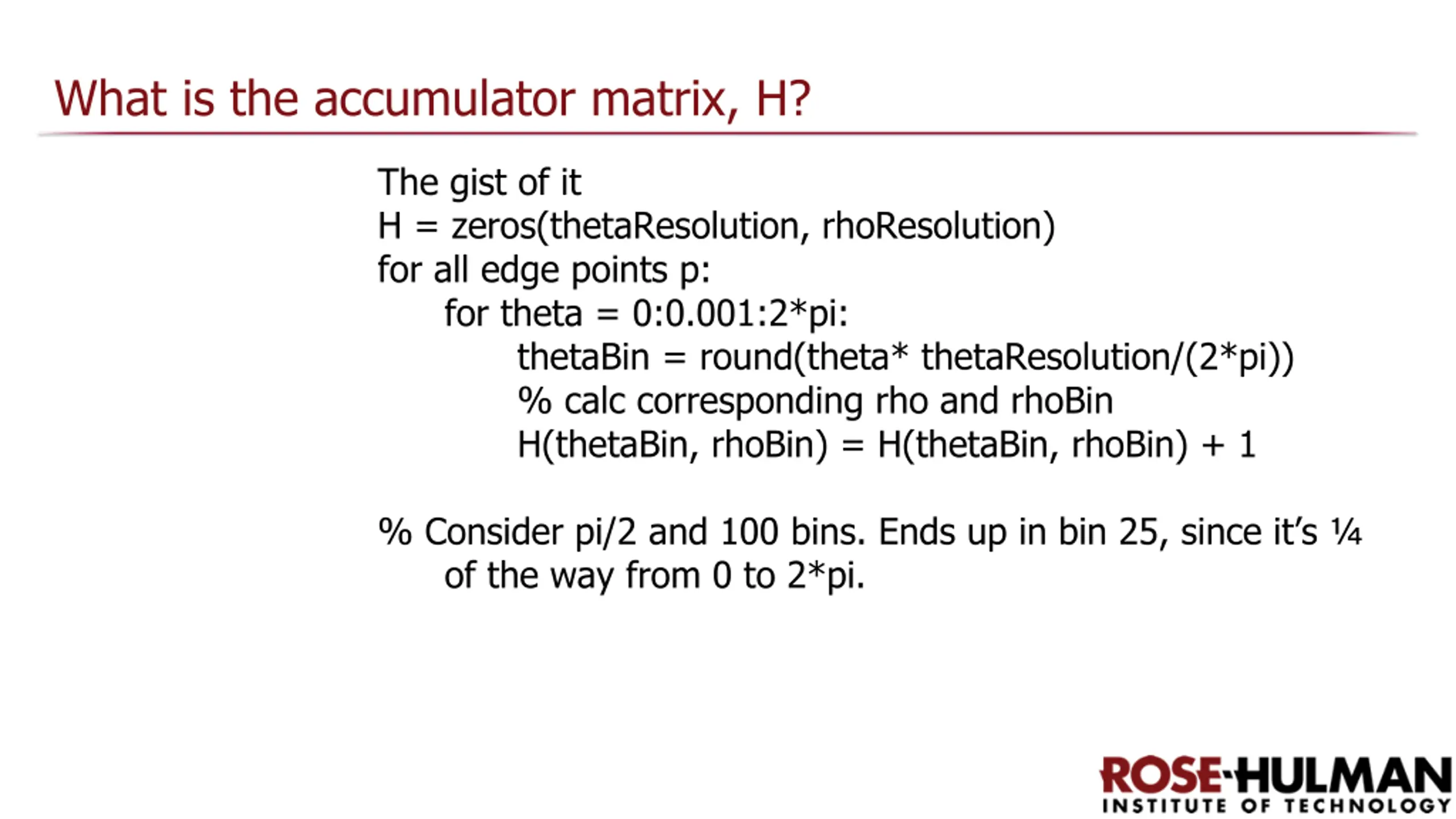 What is the accumulator matrix, H?

The gist of it
H = zeros(thetaResolution, rhoResolution)
for all edge points p:
for theta = 0:0.001:2*pi:
thetaBin = round(theta* thetaResolution/(2*pi))
% calc corresponding rho and rhoBin
H(thetaBin, rhoBin) = H(thetaBin, rhoBin) + 1

% Consider pi/2 and 100 bins. Ends up in bin 25, since it's ¼ of the way from 0 to 2*pi.

ROSE-HULMAN
INSTITUTE OF TECHNOLOGY